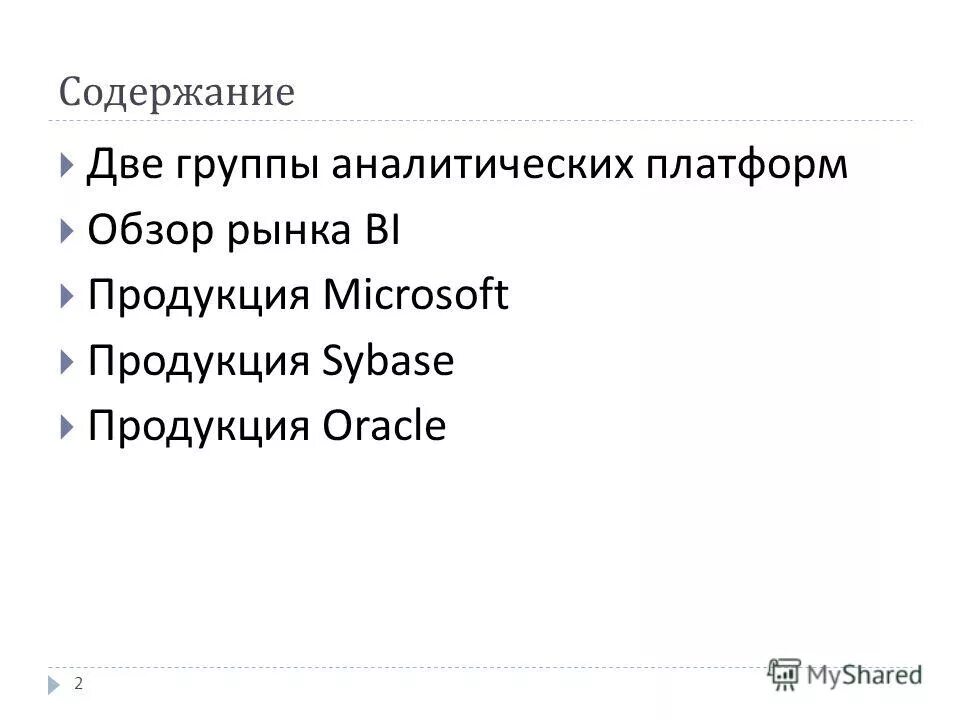 Содержание

Две группы аналитических платформ

Обзор рынка BI

Продукция Microsoft

Продукция Sybase

Продукция Oracle

2

MyShared